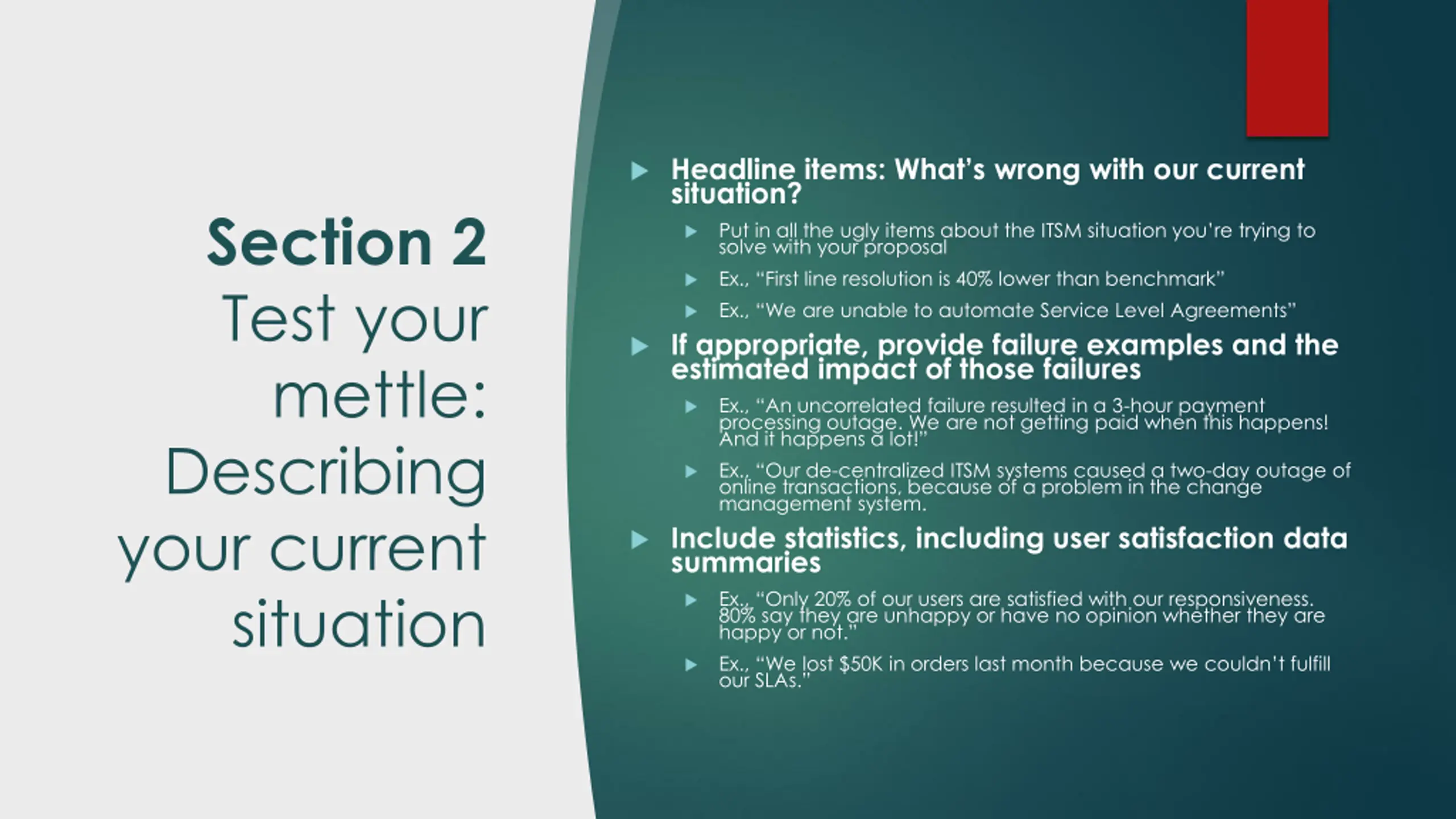 Section 2
Test your mettle: Describing your current situation

Headline items: What's wrong with our current situation?

Put in all the ugly items about the ITSM situation you're trying to solve with your proposal

Ex., "First line resolution is 40% lower than benchmark"

Ex., "We are unable to automate Service Level Agreements"

If appropriate, provide failure examples and the estimated impact of those failures

Ex., "An uncorrelated failure resulted in a 3-hour payment processing outage. We are not getting paid when this happens! And it happens a lot!"

Ex., "Our de-centralized ITSM systems caused a two-day outage of online transactions, because of a problem in the change management system.

Include statistics, including user satisfaction data summaries

Ex., "Only 20% of our users are satisfied with our responsiveness. 80% say they are unhappy or have no opinion whether they are happy or not."

Ex., "We lost $50K in orders last month because we couldn't fulfill our SLAs."